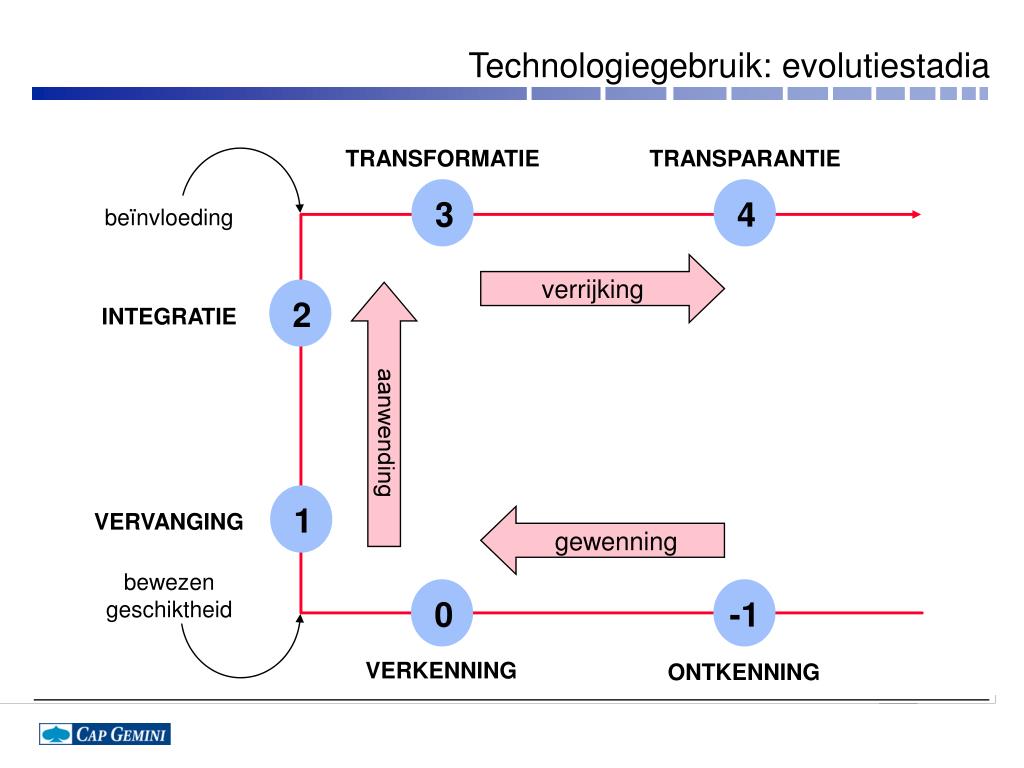 Technologiegebruik: evolutiestadia

TRANSFORMATIE

TRANSPARANTIE

beïnvloeding

3

4

verrijking

INTEGRATIE

2

aanwending

VERVANGING

1

gewenning

bewezen geschiktheid

0

-1

VERKENNING

ONTKENNING

CAP GEMINI